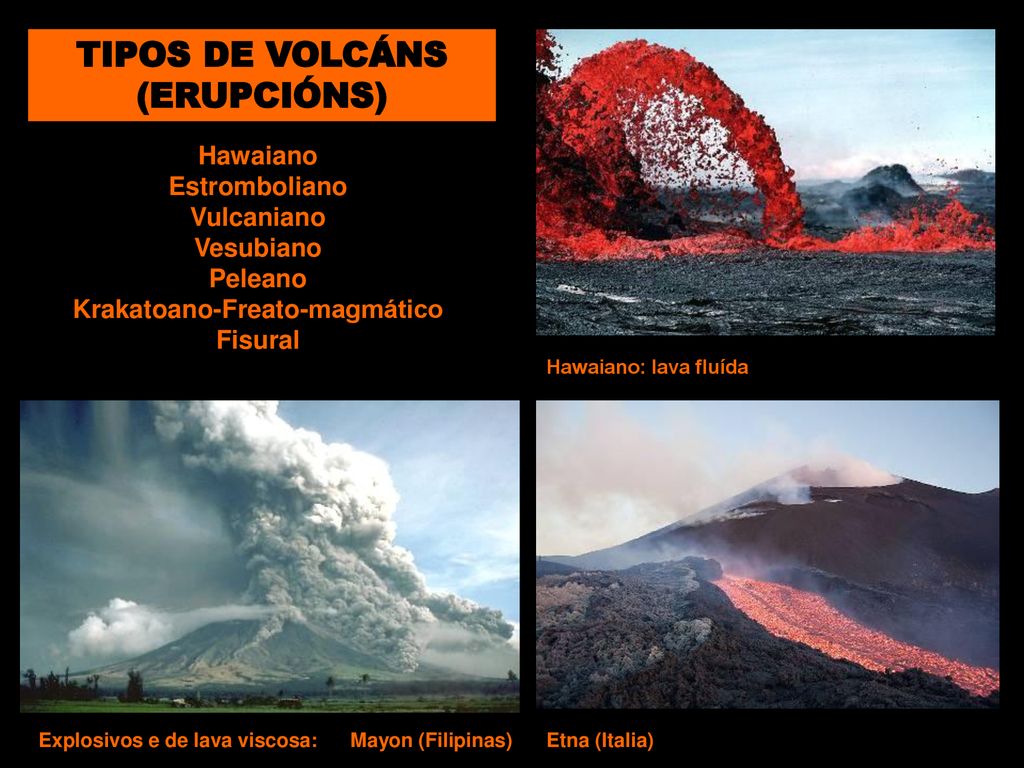 TIPOS DE VOLCÁNS (ERUPCIÓNS)

Hawaiano
Estromboliano
Vulcaniano
Vesubiano
Peleano
Krakatoano-Freato-magmático
Fisural

Hawaiano: lava fluída

Explosivos e de lava viscosa: Mayon (Filipinas)

Etna (Italia)